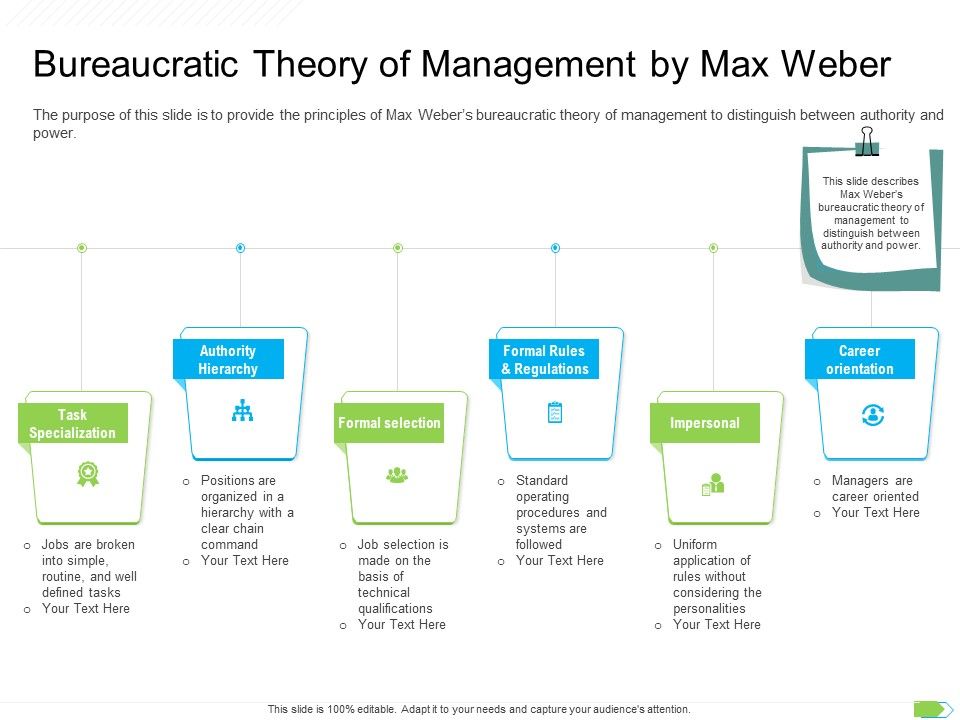 Bureaucratic Theory of Management by Max Weber

The purpose of this slide is to provide the principles of Max Weber's bureaucratic theory of management to distinguish between authority and power.

This slide describes Max Weber's bureaucratic theory of management to distinguish between authority and power.

Task Specialization

o Jobs are broken into simple, routine, and well defined tasks
o Your Text Here

Authority Hierarchy

o Positions are organized in a hierarchy with a clear chain command
o Your Text Here

Formal selection

o Job selection is made on the basis of technical qualifications
o Your Text Here

Formal Rules & Regulations

o Standard operating procedures and systems are followed
o Your Text Here

Impersonal

o Uniform application of rules without considering the personalities
o Your Text Here

Career orientation

o Managers are career oriented
o Your Text Here

This slide is 100% editable. Adapt it to your needs and capture your audience's attention.